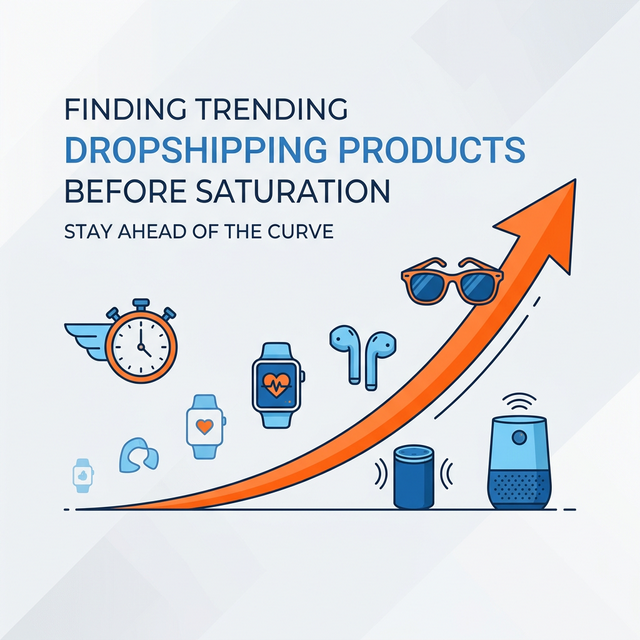 FINDING TRENDING
DROPSHIPPING PRODUCTS
BEFORE SATURATION

STAY AHEAD OF THE CURVE